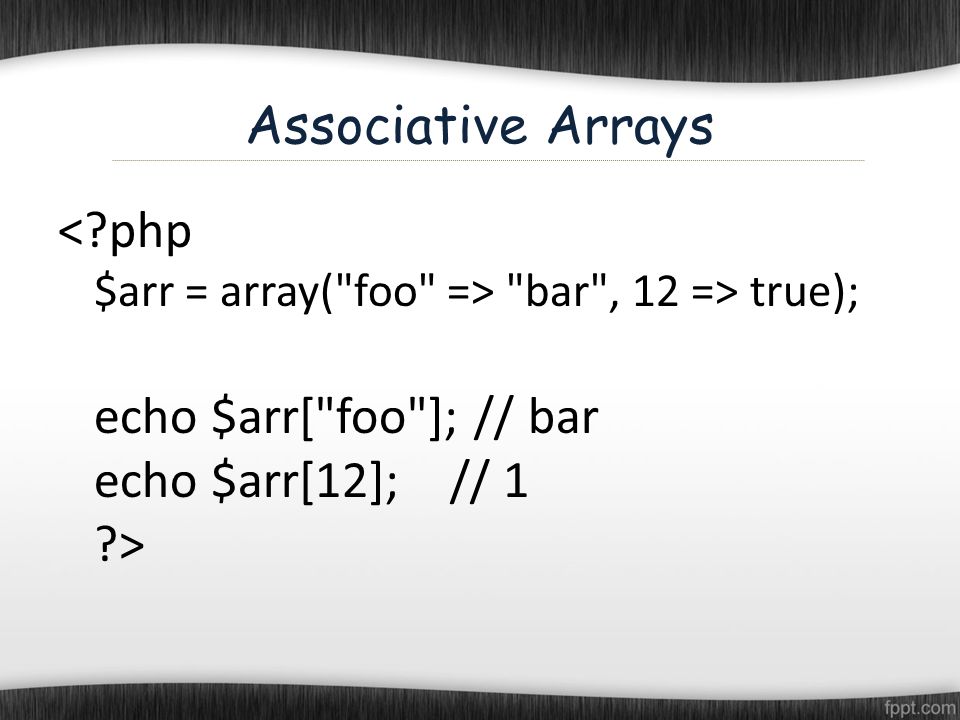 Associative Arrays

<?php
$arr = array("foo" => "bar", 12 => true);

echo $arr["foo"]; // bar
echo $arr[12];    // 1
?>

fppt.com